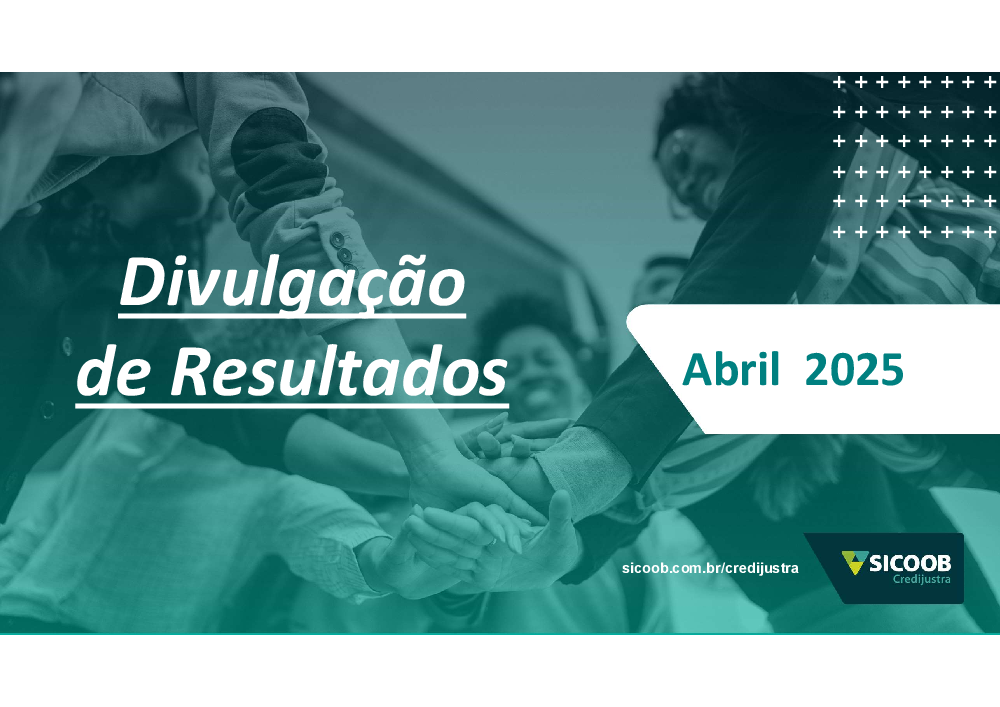 Divulgação de Resultados

Abril 2025

sicoob.com.br/credijustra

SICOOB
Credijustra